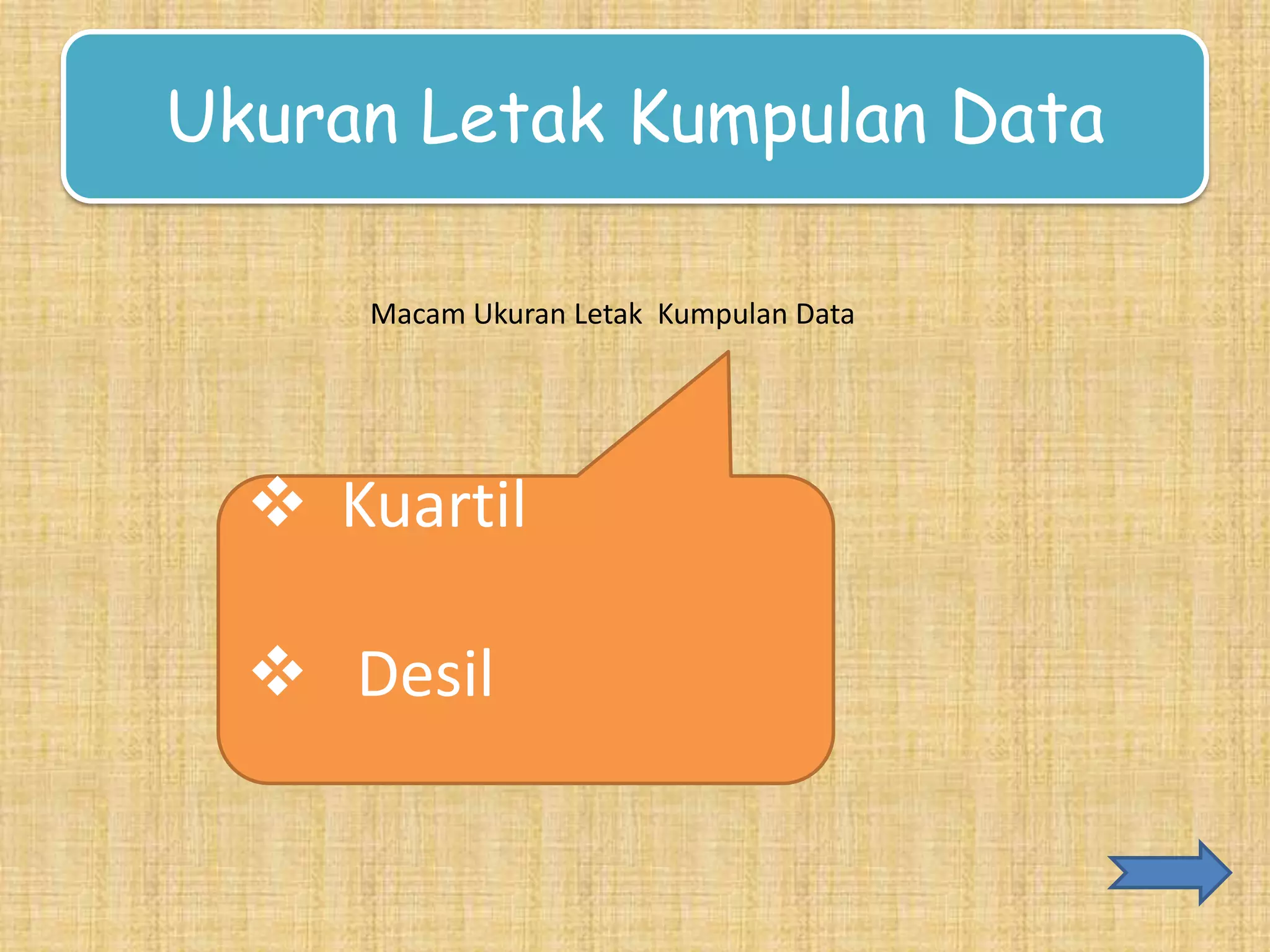 Ukuran Letak Kumpulan Data

Macam Ukuran Letak Kumpulan Data

❖ Kuartil

❖ Desil